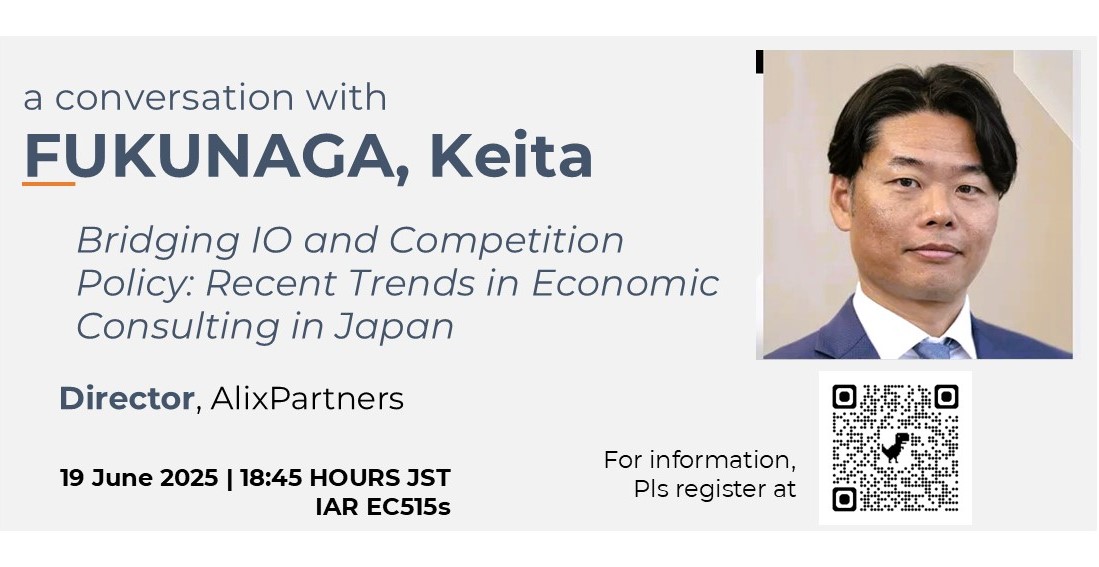 a conversation with
FUKUNAGA, Keita

Bridging IO and Competition Policy: Recent Trends in Economic Consulting in Japan

Director, AlixPartners

19 June 2025 | 18:45 HOURS JST
IAR EC515s

For information,
Pls register at